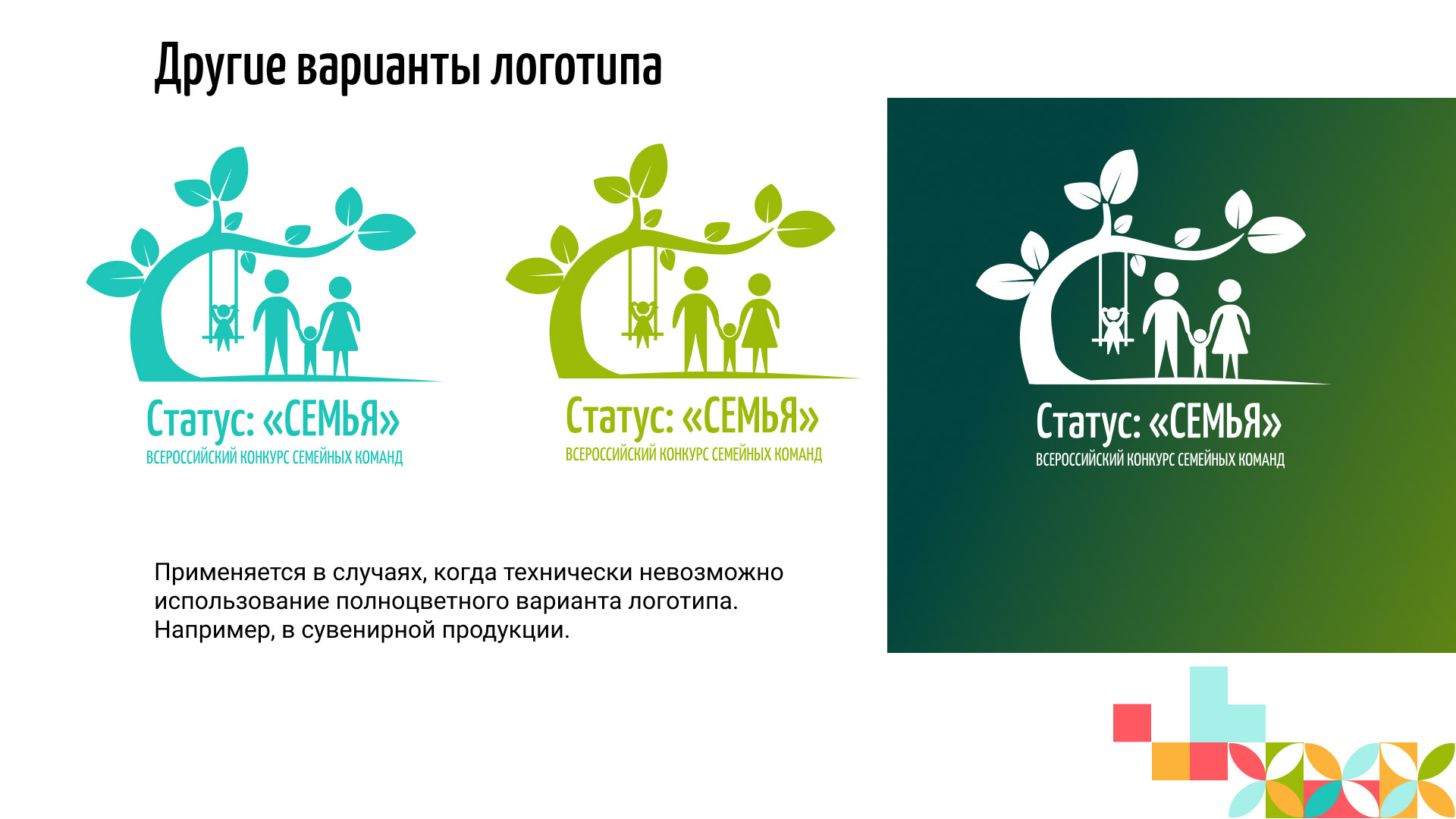 Другие варианты логотипа

Статус: «СЕМЬЯ»
ВСЕРОССИЙСКИЙ КОНКУРС СЕМЕЙНЫХ КОМАНД

Статус: «СЕМЬЯ»
ВСЕРОССИЙСКИЙ КОНКУРС СЕМЕЙНЫХ КОМАНД

Статус: «СЕМЬЯ»
ВСЕРОССИЙСКИЙ КОНКУРС СЕМЕЙНЫХ КОМАНД

Применяется в случаях, когда технически невозможно использование полноцветного варианта логотипа. Например, в сувенирной продукции.